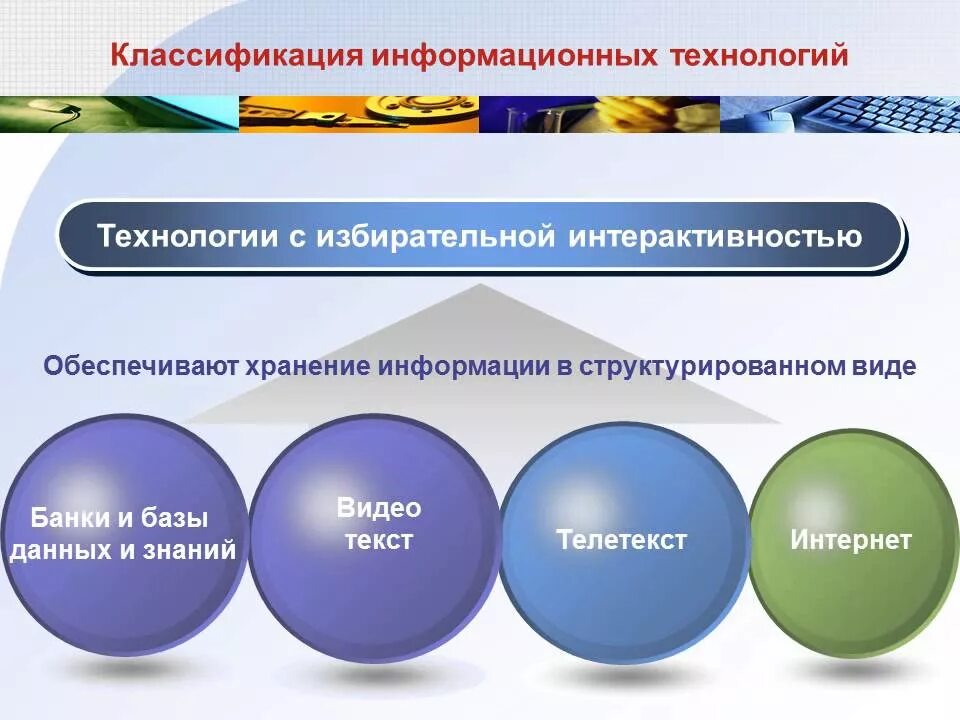 Классификация информационных технологий

Технологии с избирательной интерактивностью

Обеспечивают хранение информации в структурированном виде

Банки и базы данных и знаний

Видео текст

Телетекст

Интернет